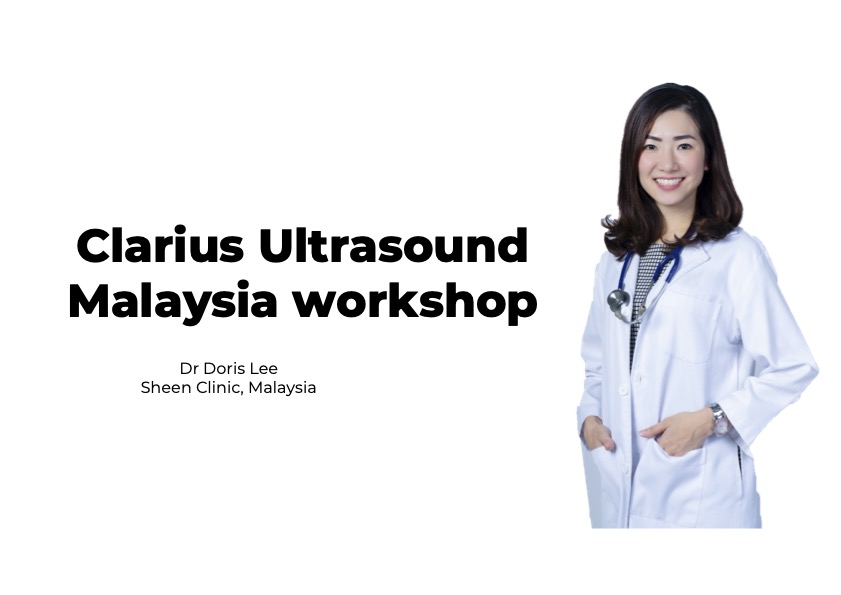 Clarius Ultrasound Malaysia workshop

Dr Doris Lee
Sheen Clinic, Malaysia